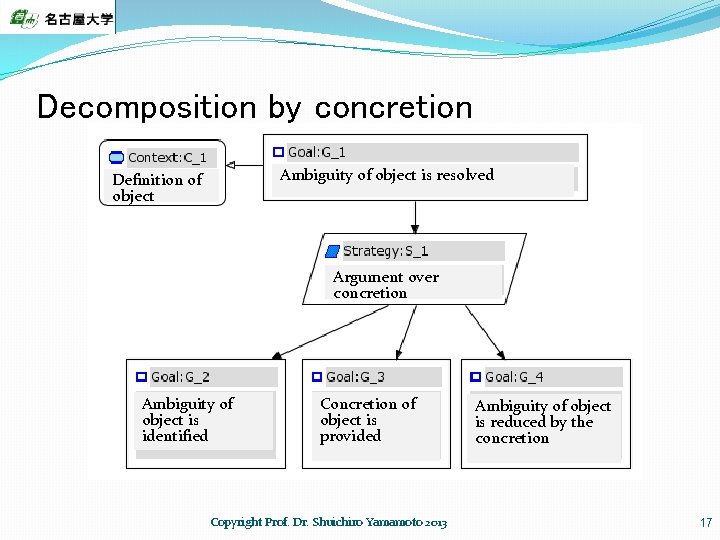 名古屋大学

Decomposition by concretion

Context:C_1
Definition of object

Goal:G_1
Ambiguity of object is resolved

Strategy:S_1
Argument over concretion

Goal:G_2
Ambiguity of object is identified

Goal:G_3
Concretion of object is provided

Goal:G_4
Ambiguity of object is reduced by the concretion

Copyright Prof. Dr. Shuichiro Yamamoto 2013

17